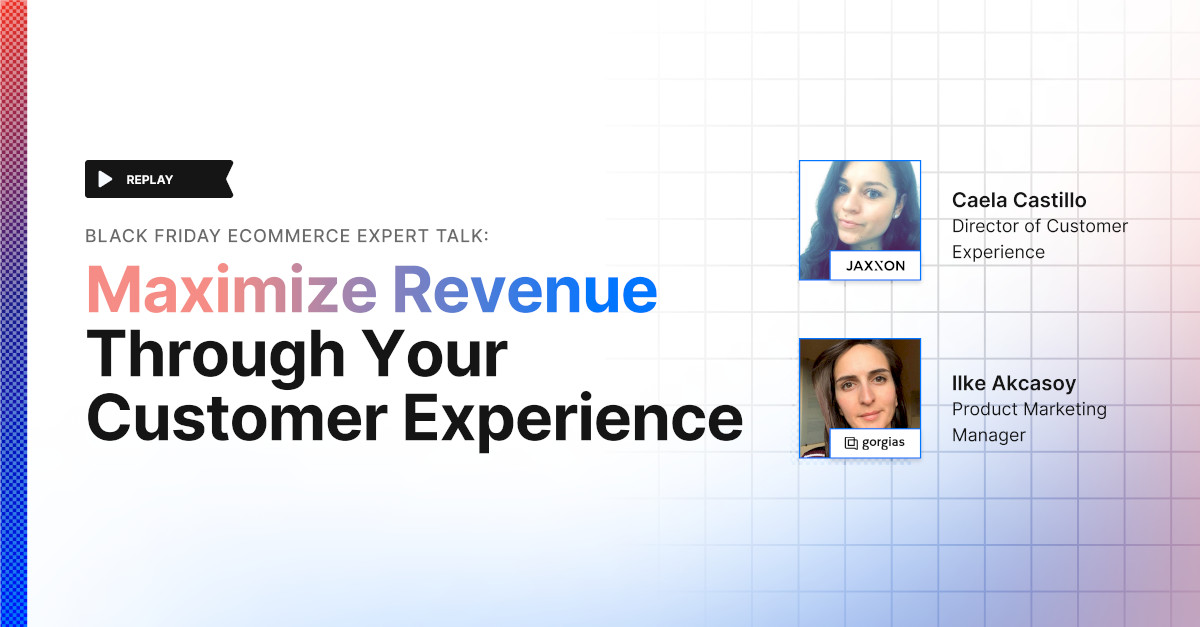 REPLAY

BLACK FRIDAY ECOMMERCE EXPERT TALK:

Maximize Revenue Through Your Customer Experience

JAXXON

Caela Castillo
Director of Customer Experience

gorgias

Ilke Akcasoy
Product Marketing Manager